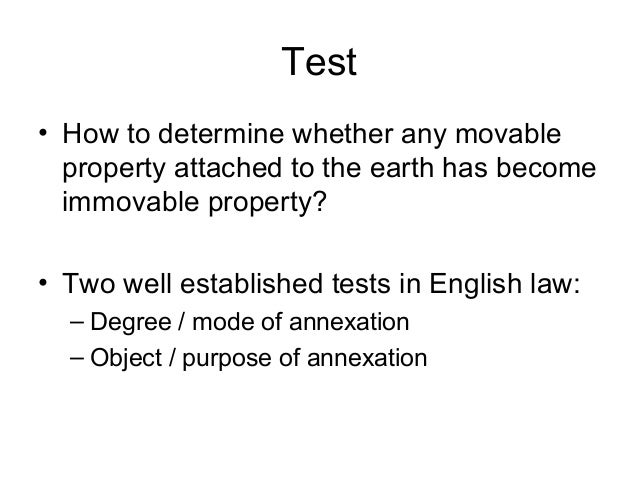 Test

• How to determine whether any movable property attached to the earth has become immovable property?

• Two well established tests in English law:
– Degree / mode of annexation
– Object / purpose of annexation